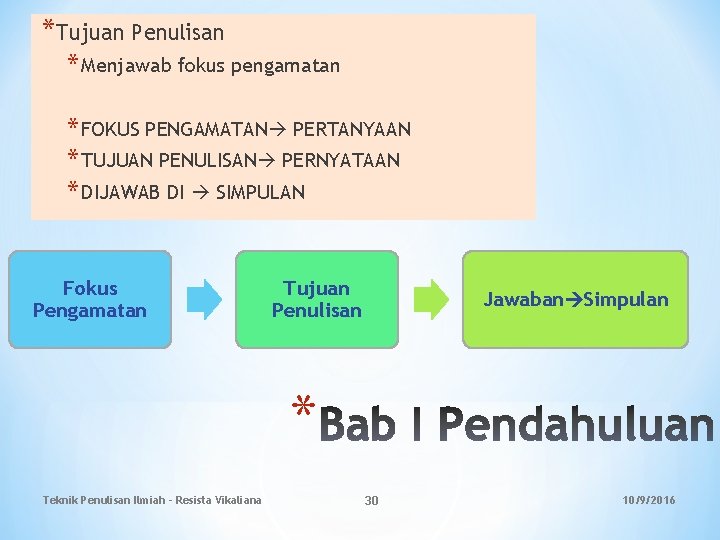 *Tujuan Penulisan

*Menjawab fokus pengamatan

*FOKUS PENGAMATAN→ PERTANYAAN

*TUJUAN PENULISAN→ PERNYATAAN

*DIJAWAB DI → SIMPULAN

Fokus Pengamatan

Tujuan Penulisan

Jawaban→Simpulan

*Bab I Pendahuluan

Teknik Penulisan Ilmiah - Resista Vikaliana

30

10/9/2016